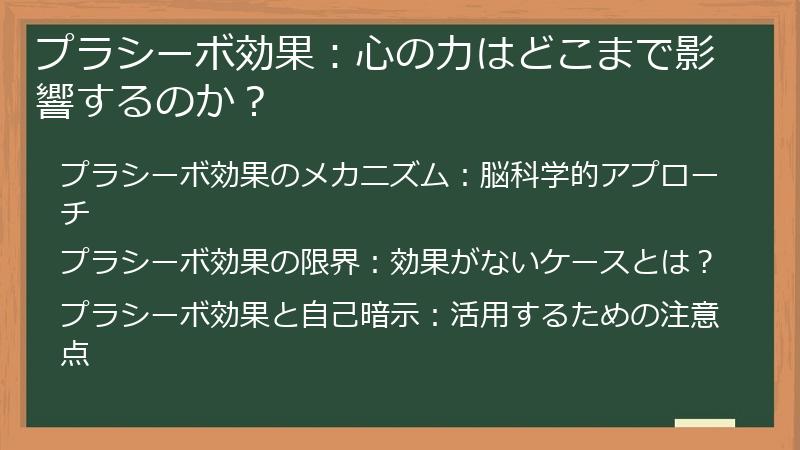 プラシーボ効果：心の力はどこまで影響するのか？

プラシーボ効果のメカニズム：脳科学的アプローチ

プラシーボ効果の限界：効果がないケースとは？

プラシーボ効果と自己暗示：活用するための注意点